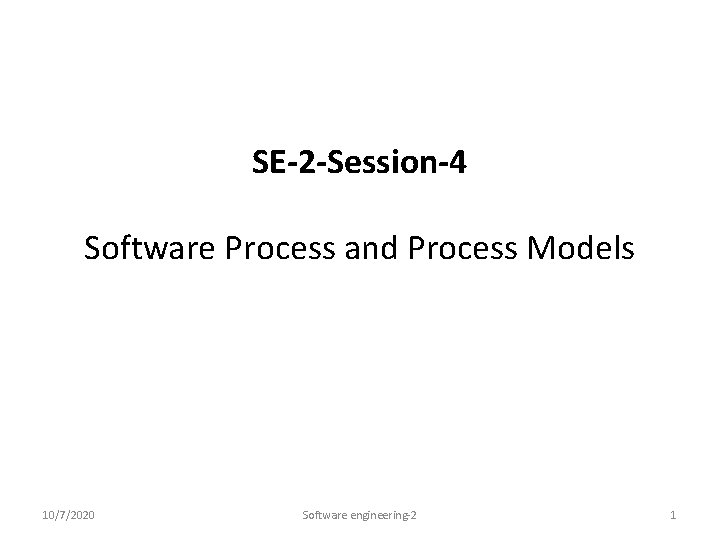 SE-2-Session-4

Software Process and Process Models

10/7/2020

Software engineering-2

1